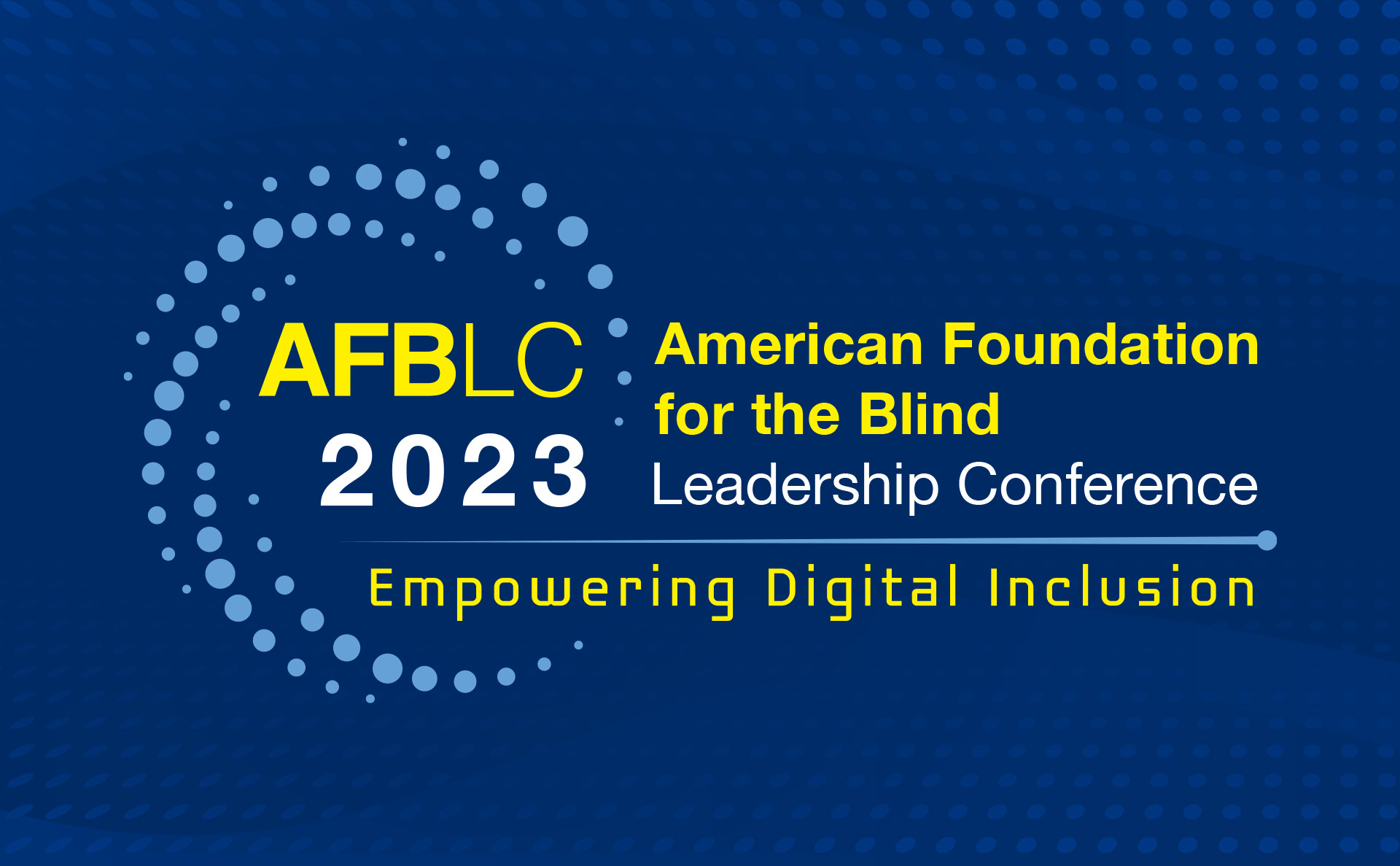 AFBLC 2023

American Foundation for the Blind
Leadership Conference

Empowering Digital Inclusion